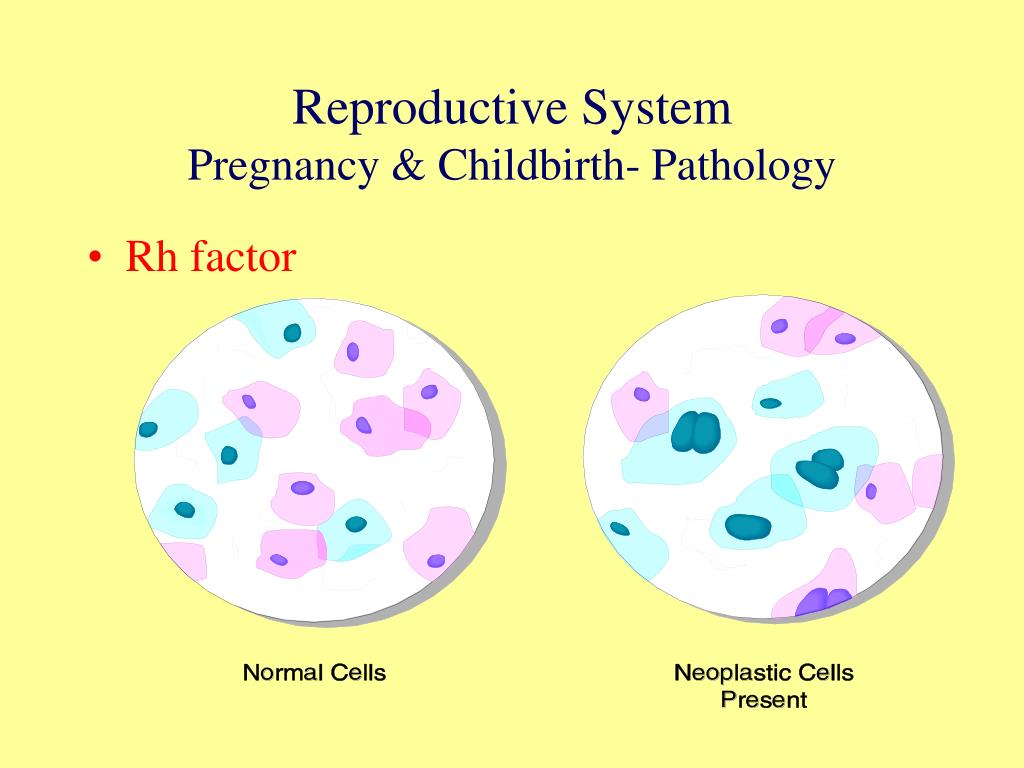 Reproductive System
Pregnancy & Childbirth- Pathology

• Rh factor

Normal Cells

Neoplastic Cells Present